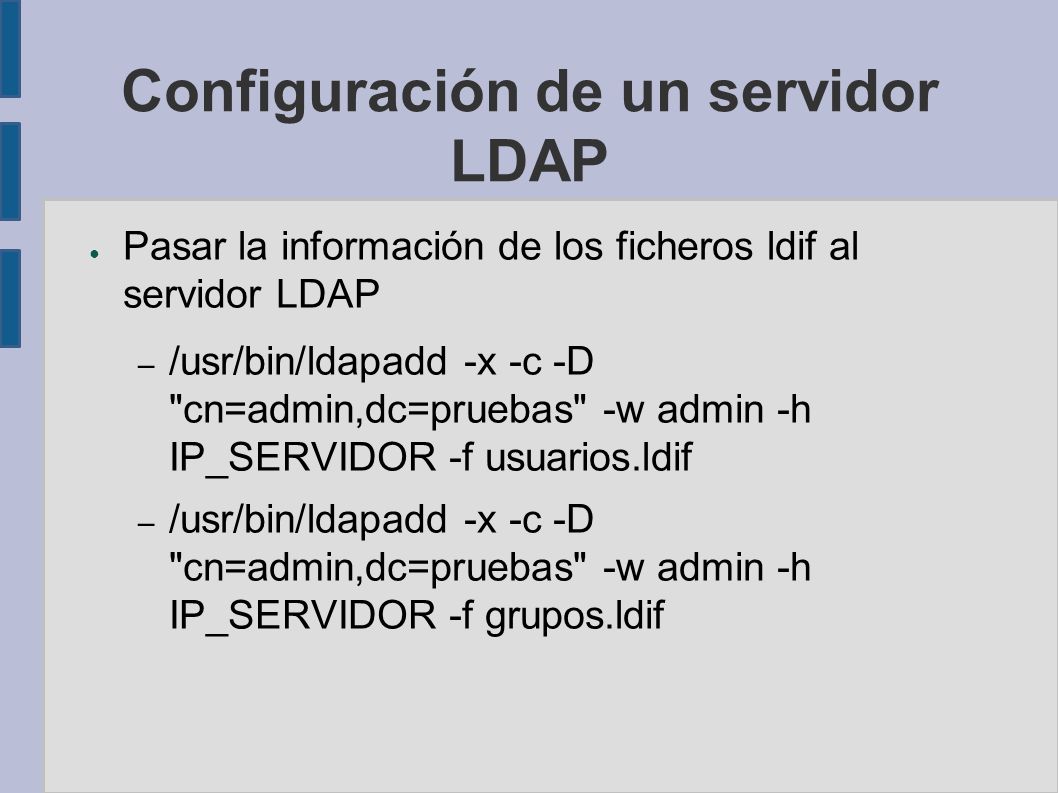 Configuración de un servidor LDAP

● Pasar la información de los ficheros ldif al servidor LDAP

– /usr/bin/ldapadd -x -c -D "cn=admin,dc=pruebas" -w admin -h IP_SERVIDOR -f usuarios.ldif

– /usr/bin/ldapadd -x -c -D "cn=admin,dc=pruebas" -w admin -h IP_SERVIDOR -f grupos.ldif